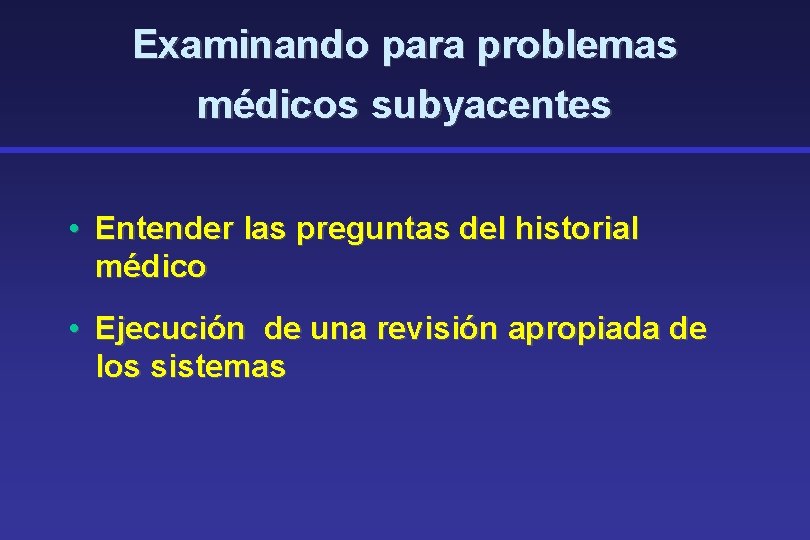 Examinando para problemas médicos subyacentes

• Entender las preguntas del historial médico

• Ejecución de una revisión apropiada de los sistemas